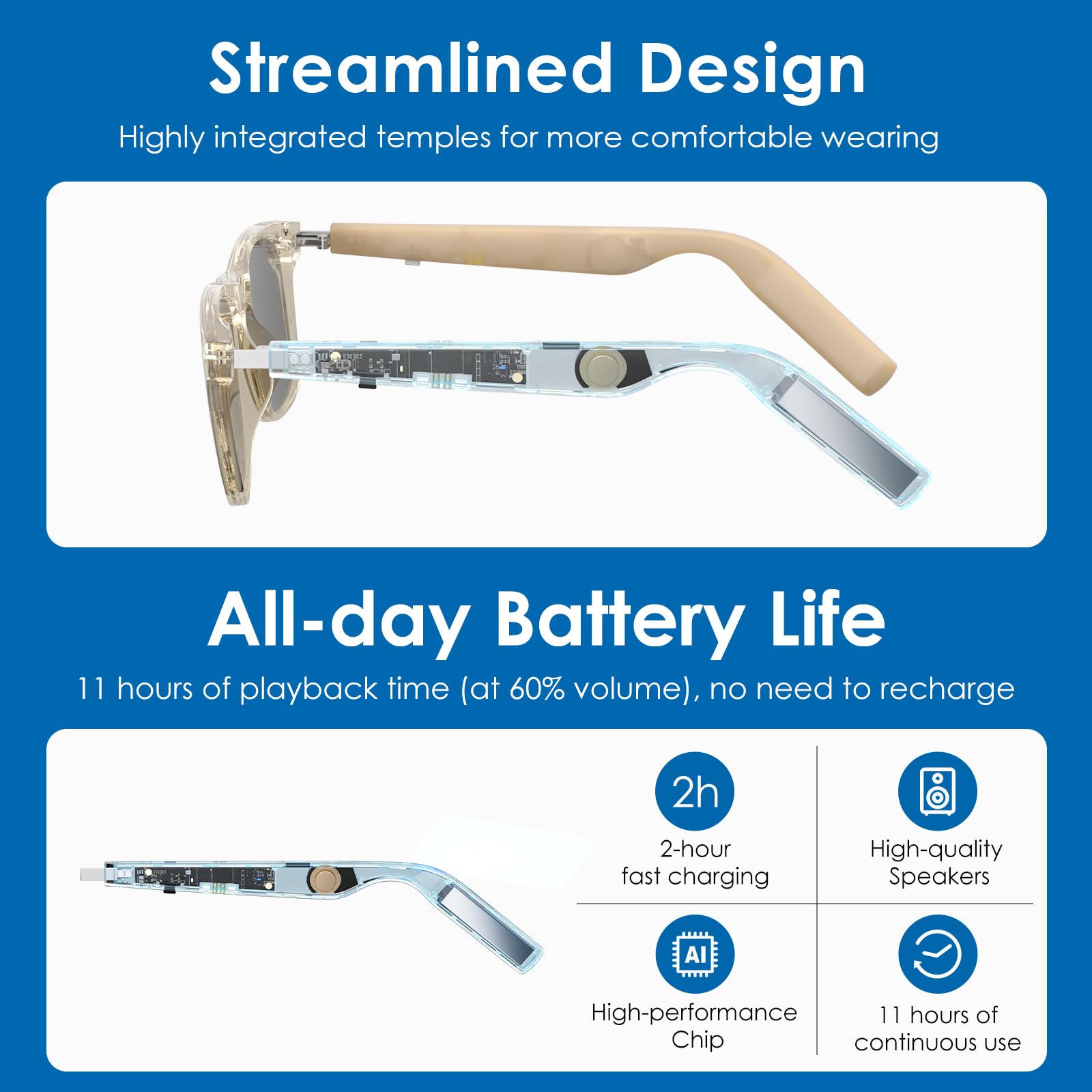 Streamlined Design

Highly integrated temples for more comfortable wearing

All-day Battery Life

11 hours of playback time (at 60% volume), no need to recharge

2h

2-hour fast charging

High-quality Speakers

AI

High-performance Chip

11 hours of continuous use